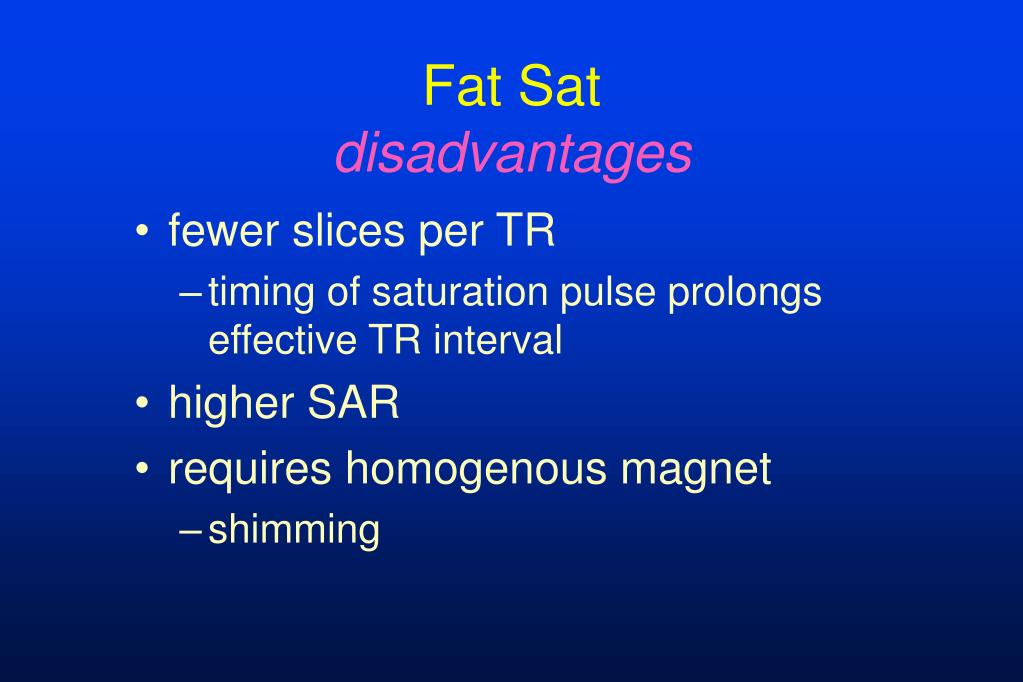 Fat Sat
disadvantages

• fewer slices per TR
– timing of saturation pulse prolongs effective TR interval
• higher SAR
• requires homogenous magnet
– shimming